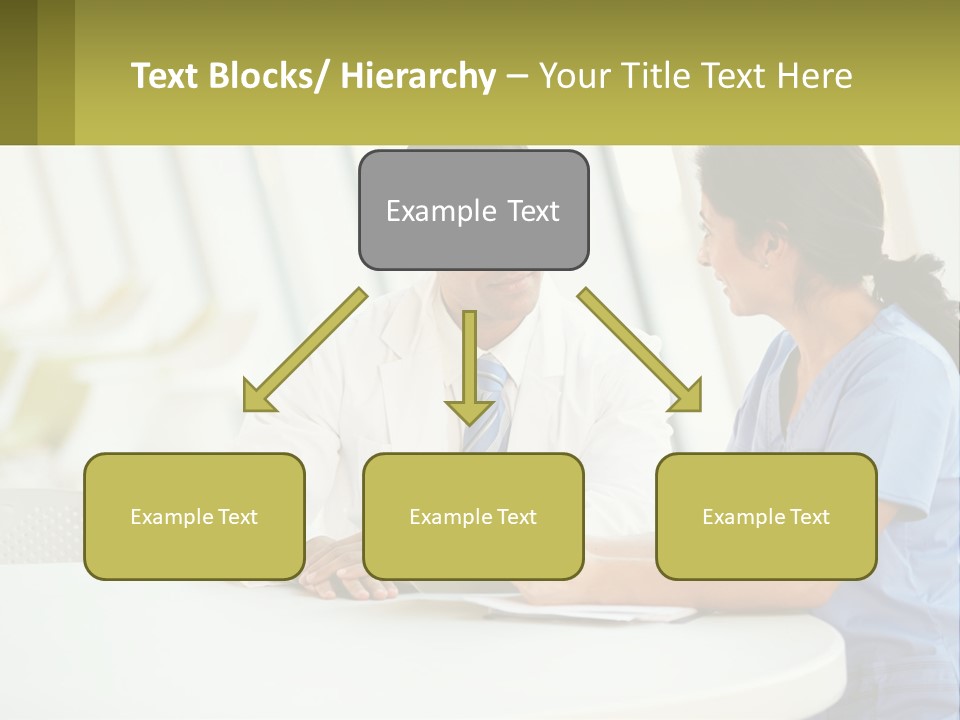 Text Blocks/ Hierarchy – Your Title Text Here

Example Text

Example Text

Example Text

Example Text